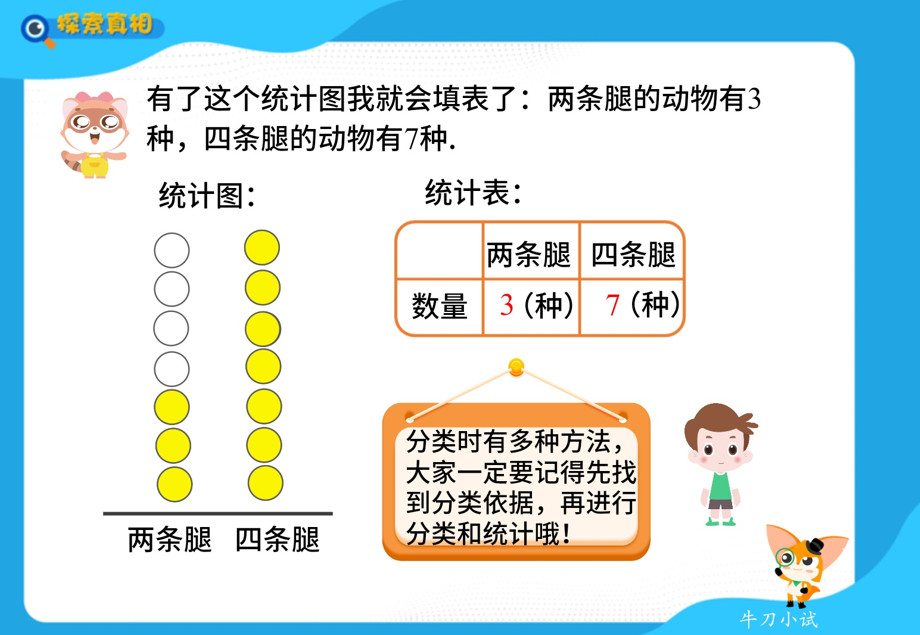 探索真相

有了这个统计图我就会填表了：两条腿的动物有3种，四条腿的动物有7种.

统计图：

两条腿 四条腿

统计表：

|  | 两条腿 | 四条腿 |
|---|---|---|
| 数量 | 3（种） | 7（种） |

分类时有多种方法，大家一定要记得先找到分类依据，再进行分类和统计哦！

牛刀小试